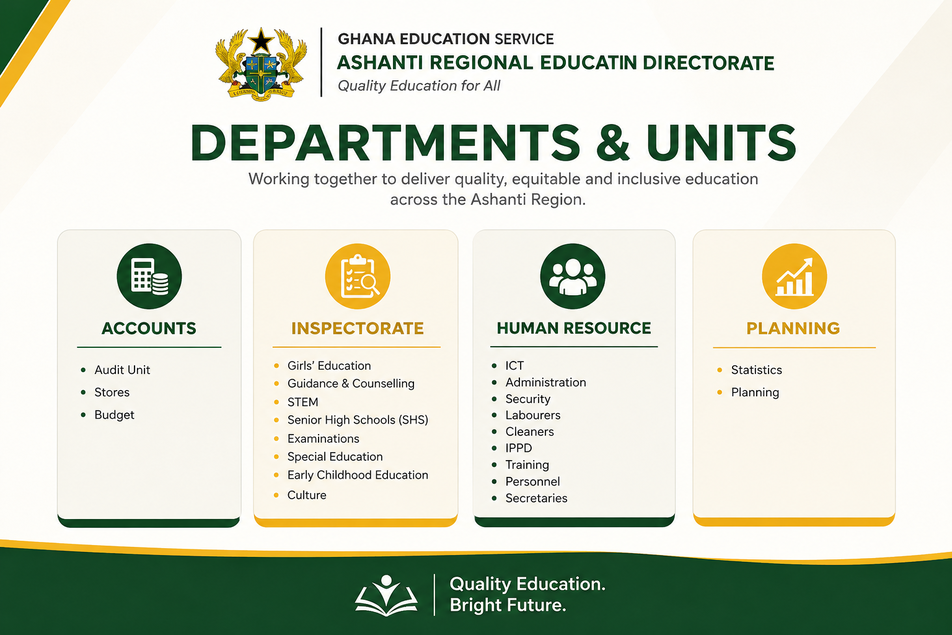 GHANA EDUCATION SERVICE
ASHANTI REGIONAL EDUCATIN DIRECTORATE
Quality Education for All

DEPARTMENTS & UNITS

Working together to deliver quality, equitable and inclusive education across the Ashanti Region.

ACCOUNTS
- Audit Unit
- Stores
- Budget

INSPECTORATE
- Girls' Education
- Guidance & Counselling
- STEM
- Senior High Schools (SHS)
- Examinations
- Special Education
- Early Childhood Education
- Culture

HUMAN RESOURCE
- ICT
- Administration
- Security
- Labourers
- Cleaners
- IPPD
- Training
- Personnel
- Secretaries

PLANNING
- Statistics
- Planning

Quality Education.
Bright Future.